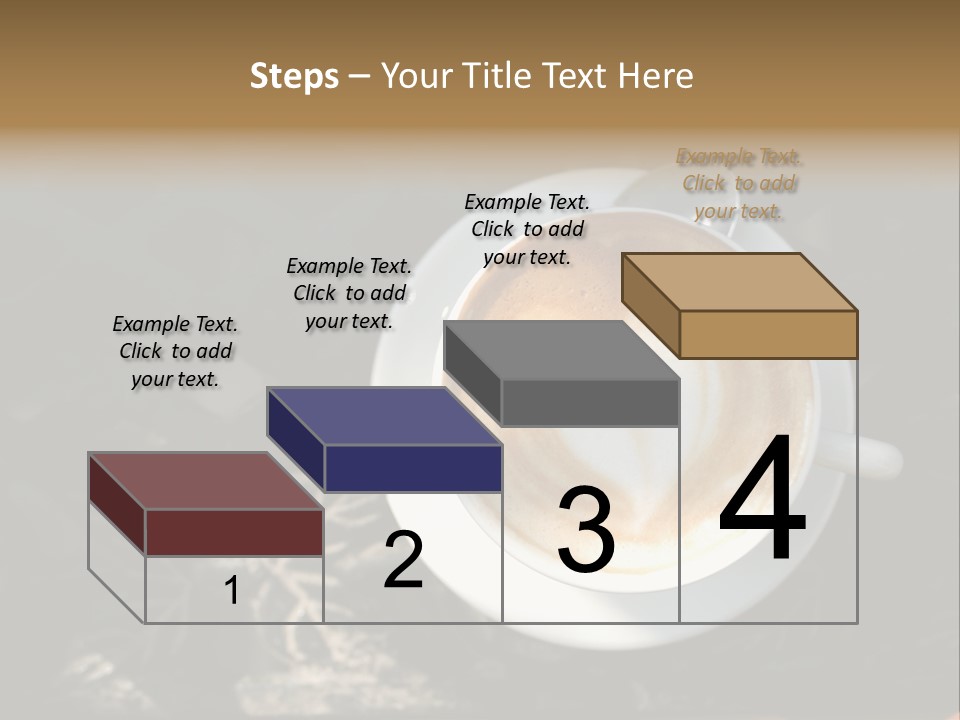 Steps – Your Title Text Here

Example Text. Click to add your text.

Example Text. Click to add your text.

Example Text. Click to add your text.

Example Text. Click to add your text.

1

2

3

4